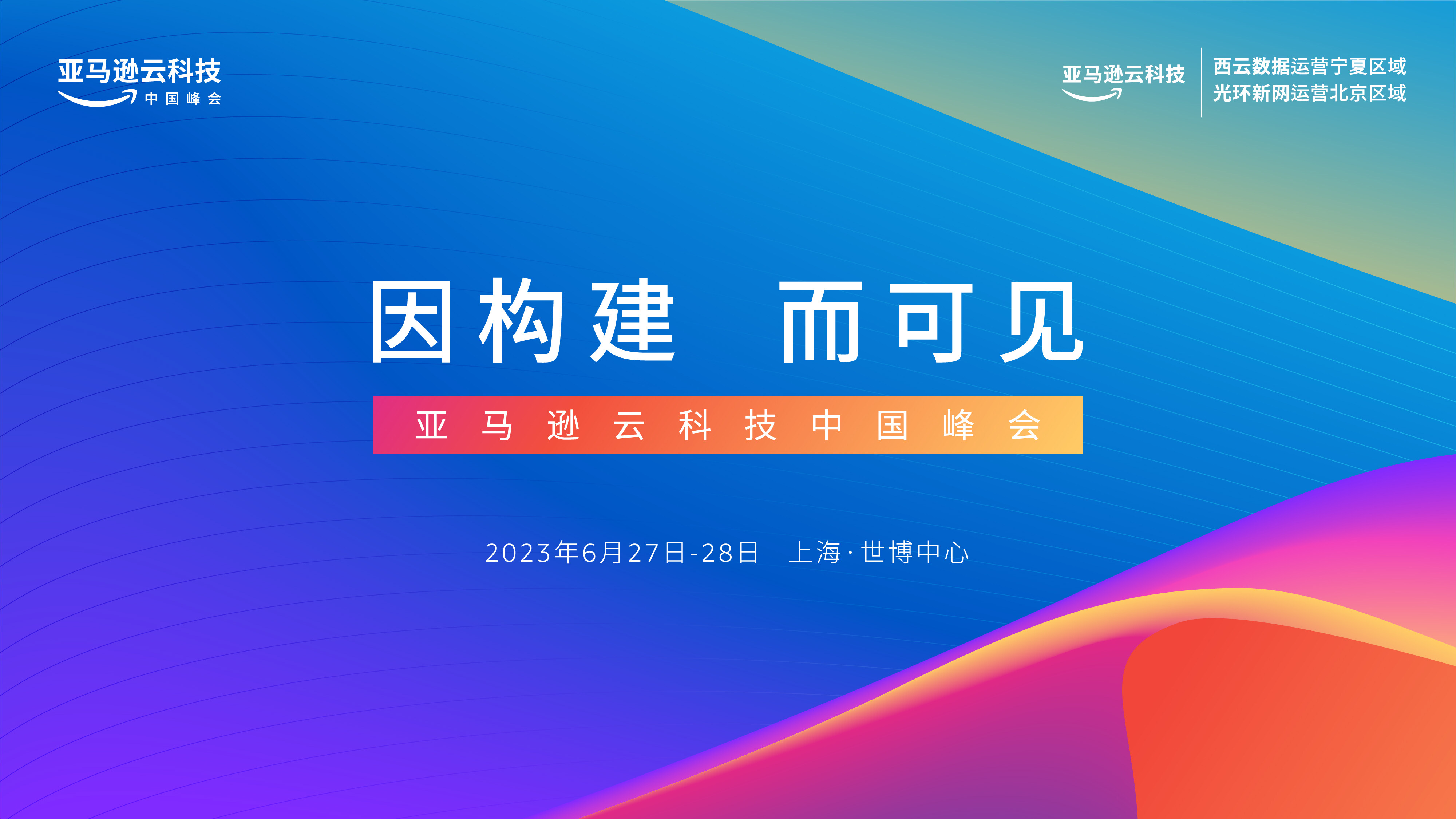 亚马逊云科技
中国峰会

亚马逊云科技
西云数据运营宁夏区域
光环新网运营北京区域

因构建 而可见

亚马逊云科技中国峰会

2023年6月27日-28日 上海·世博中心